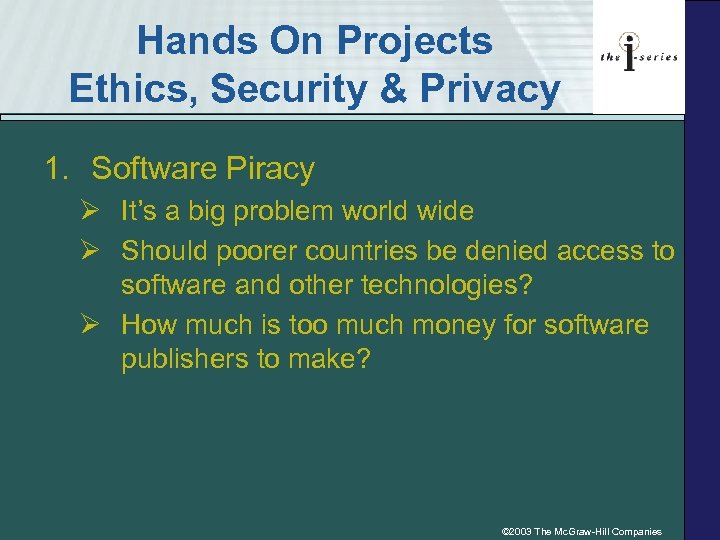 Hands On Projects
Ethics, Security & Privacy

the i-series

1. Software Piracy

➢ It's a big problem world wide

➢ Should poorer countries be denied access to software and other technologies?

➢ How much is too much money for software publishers to make?

©2003 The McGraw-Hill Companies